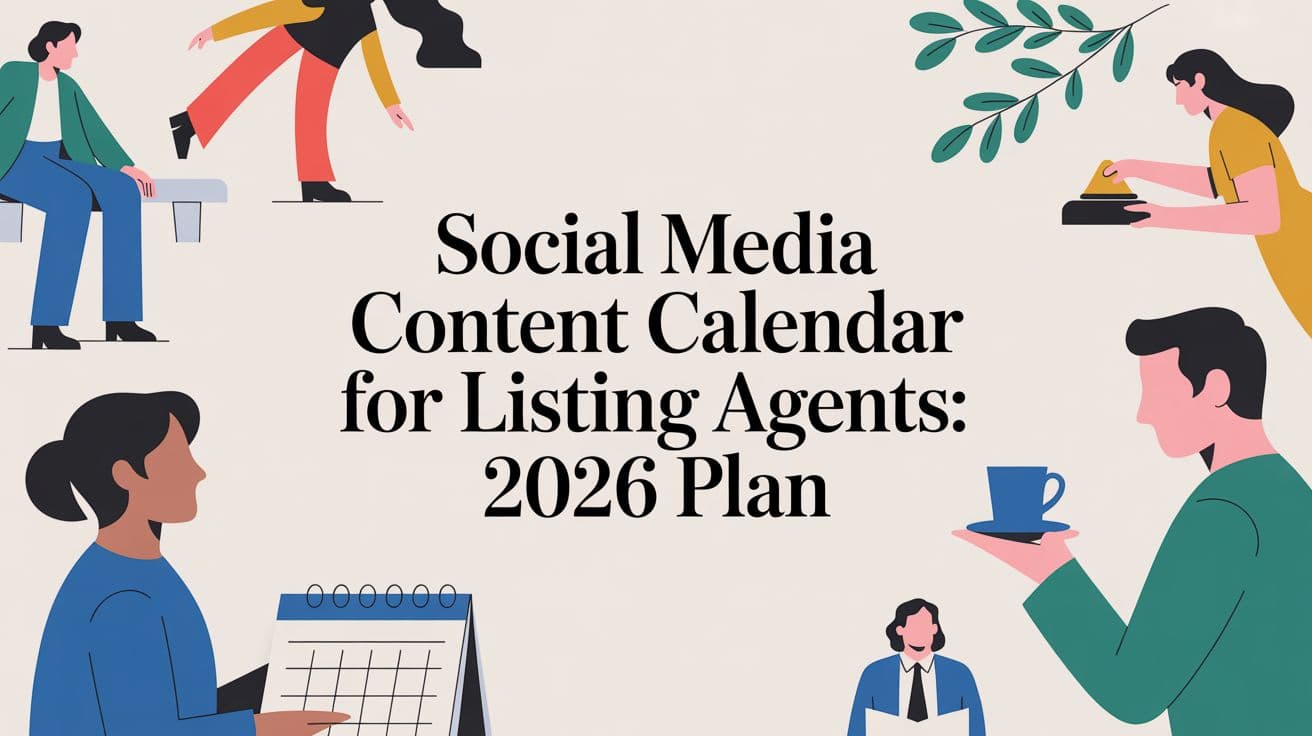 Social Media Content Calendar for Listing Agents: 2026 Plan